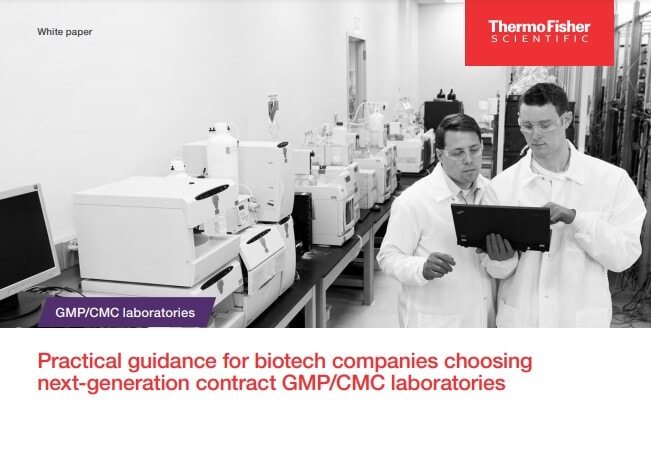 White paper

ThermoFisher
SCIENTIFIC

GMP/CMC laboratories

Practical guidance for biotech companies choosing next-generation contract GMP/CMC laboratories